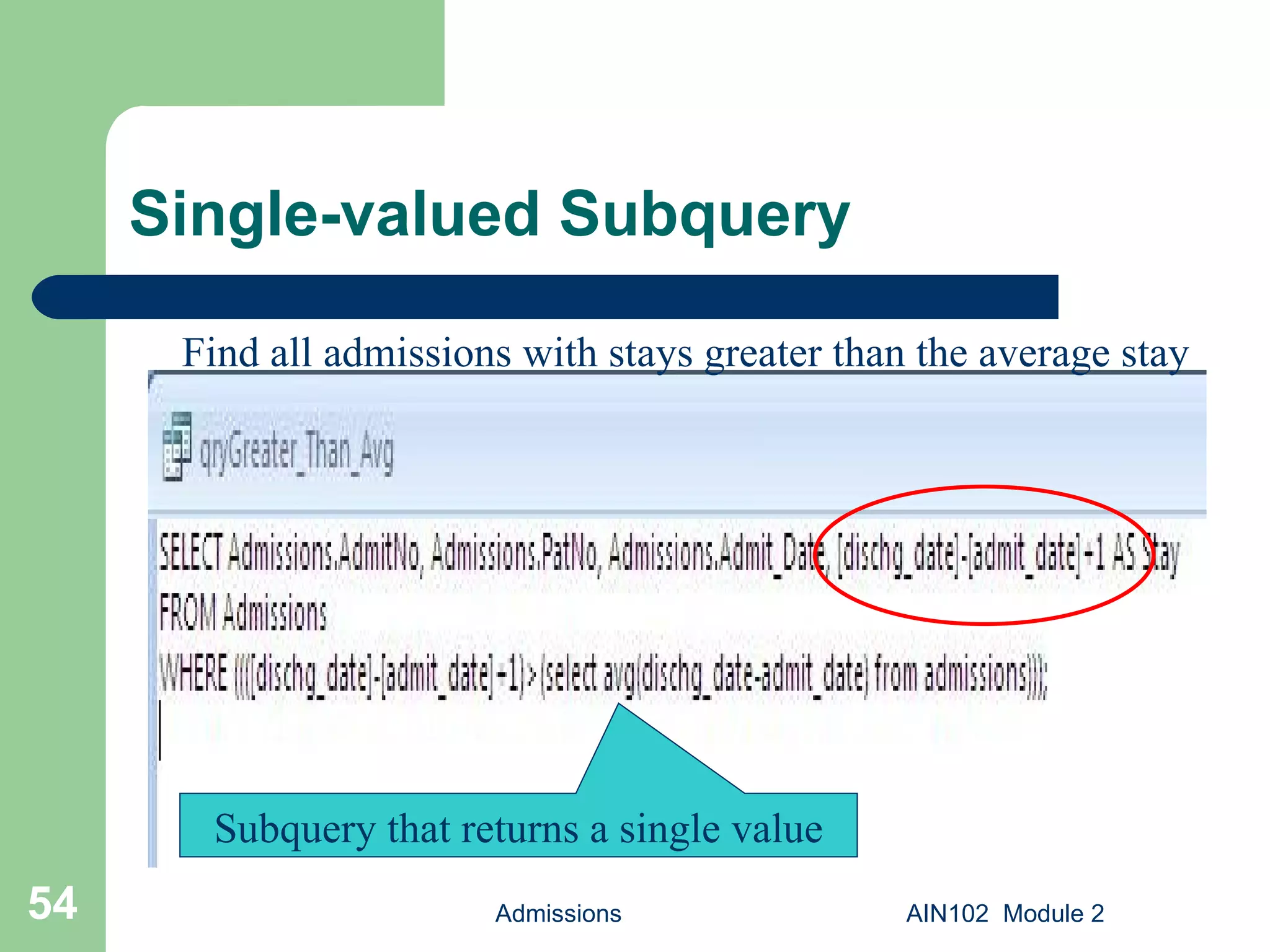 Single-valued Subquery

Find all admissions with stays greater than the average stay

qryGreater_Than_Avg

SELECT Admissions.AdmitNo, Admissions.PatNo, Admissions.Admit_Date, [dischg_date]-[admit_date]+1 AS Stay
FROM Admissions
WHERE ((([dischg_date]-[admit_date]+1)> (select avg(dischg_date-admit_date) from admissions)));

Subquery that returns a single value

54

Admissions

AIN102 Module 2